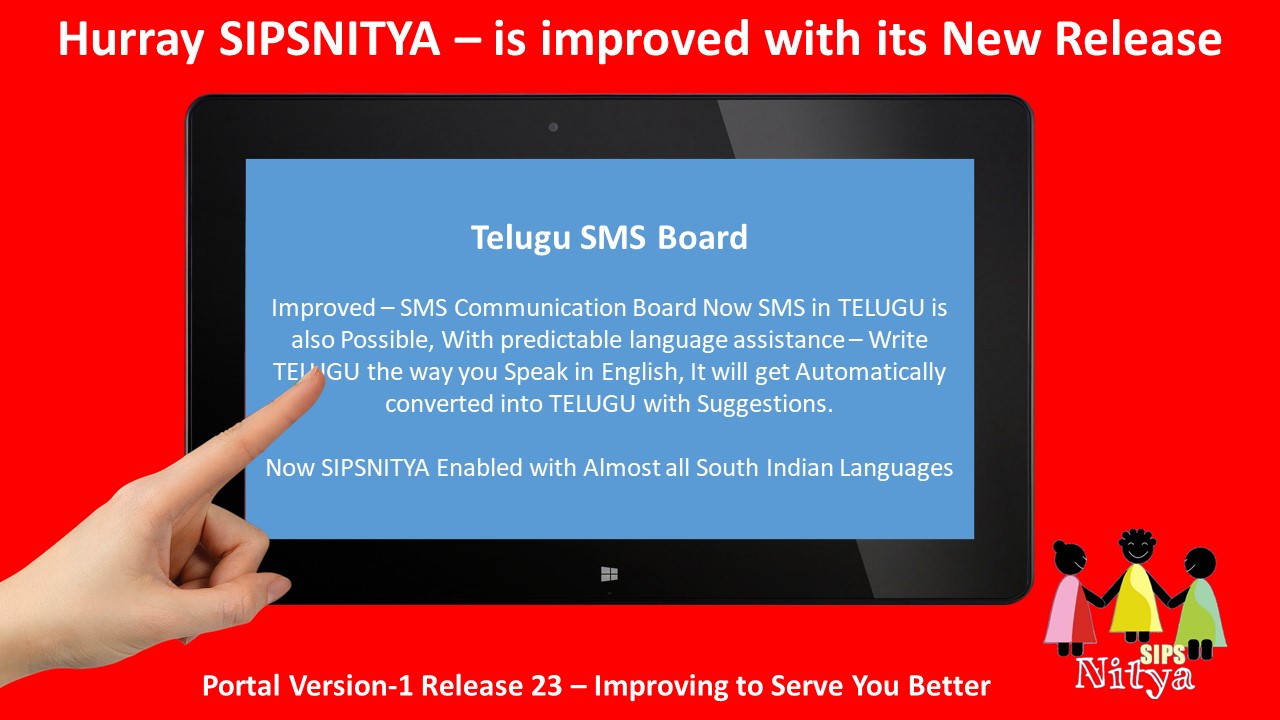 Hurray SIPSNITYA – is improved with its New Release

Telugu SMS Board

Improved – SMS Communication Board Now SMS in TELUGU is also Possible, With predictable language assistance – Write TELUGU the way you Speak in English, It will get Automatically converted into TELUGU with Suggestions.

Now SIPSNITYA Enabled with Almost all South Indian Languages

SIPS Nitya

Portal Version-1 Release 23 – Improving to Serve You Better